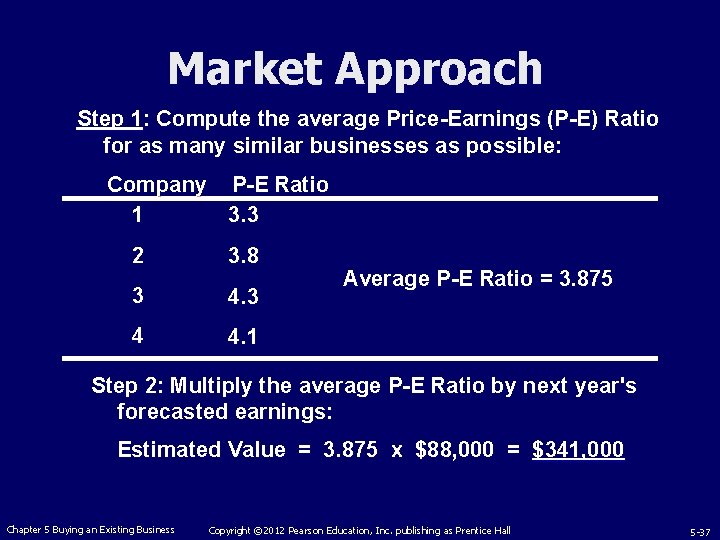 Market Approach

Step 1: Compute the average Price-Earnings (P-E) Ratio for as many similar businesses as possible:

| Company | P-E Ratio |
|---|---|
| 1 | 3.3 |
| 2 | 3.8 |
| 3 | 4.3 |
| 4 | 4.1 |

Average P-E Ratio = 3.875

Step 2: Multiply the average P-E Ratio by next year's forecasted earnings:

Estimated Value = 3.875 x \$88,000 = \$341,000

Chapter 5 Buying an Existing Business   Copyright ©2012 Pearson Education, Inc. publishing as Prentice Hall   5-37